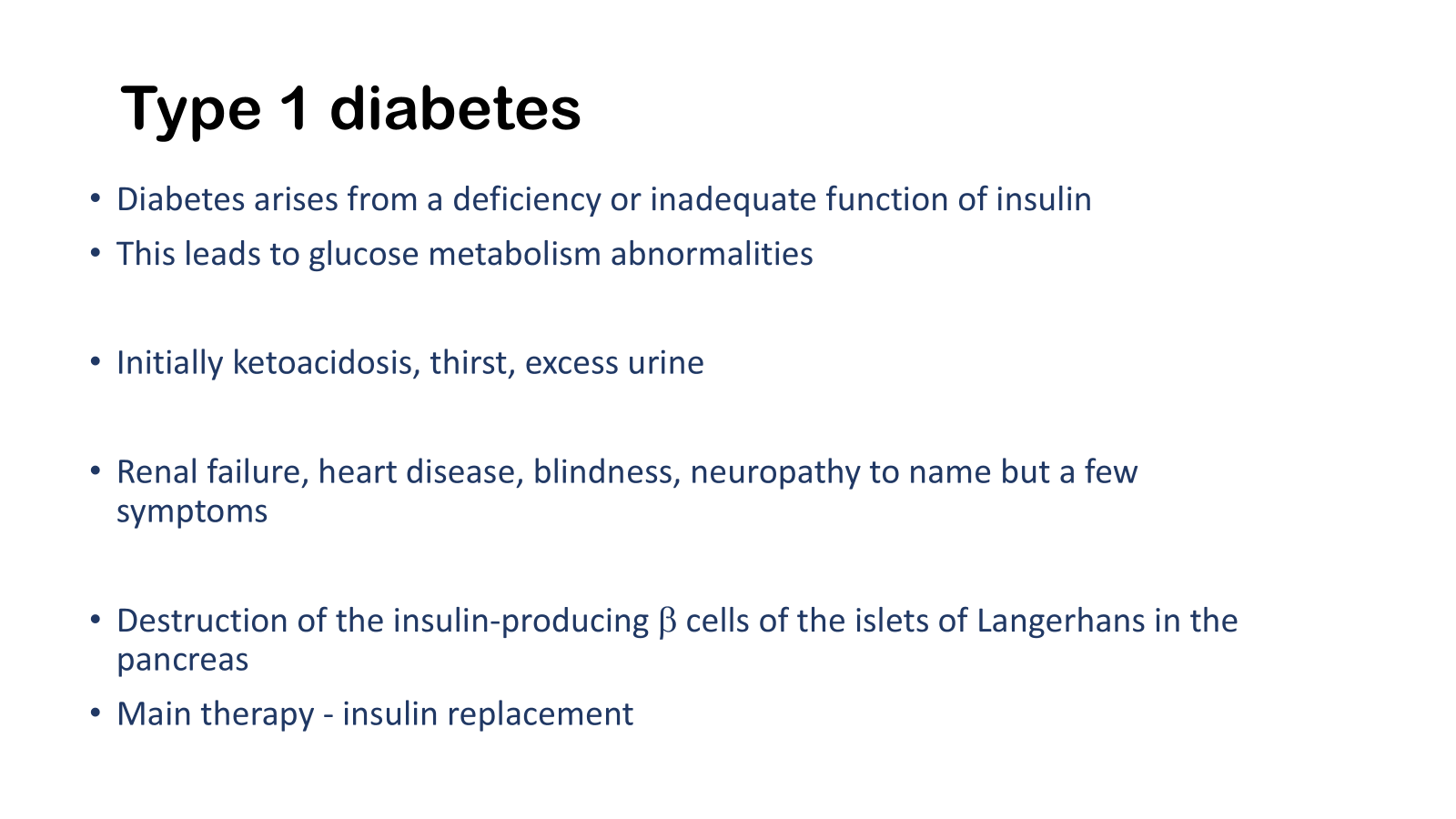 Type 1 diabetes

• Diabetes arises from a deficiency or inadequate function of insulin
• This leads to glucose metabolism abnormalities

• Initially ketoacidosis, thirst, excess urine

• Renal failure, heart disease, blindness, neuropathy to name but a few symptoms

• Destruction of the insulin-producing $\beta$ cells of the islets of Langerhans in the pancreas
• Main therapy - insulin replacement